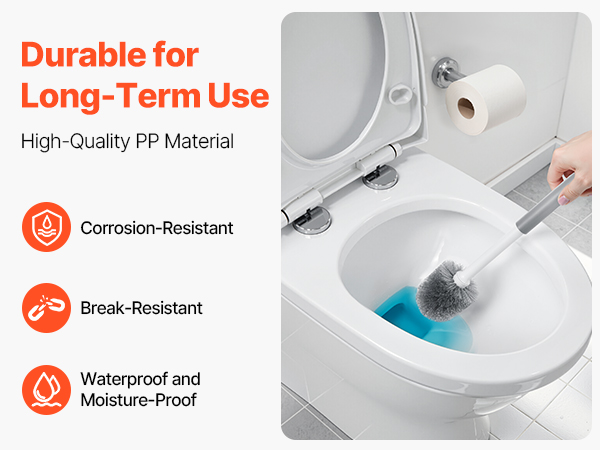 Durable for Long-Term Use

High-Quality PP Material

Corrosion-Resistant

Break-Resistant

Waterproof and Moisture-Proof